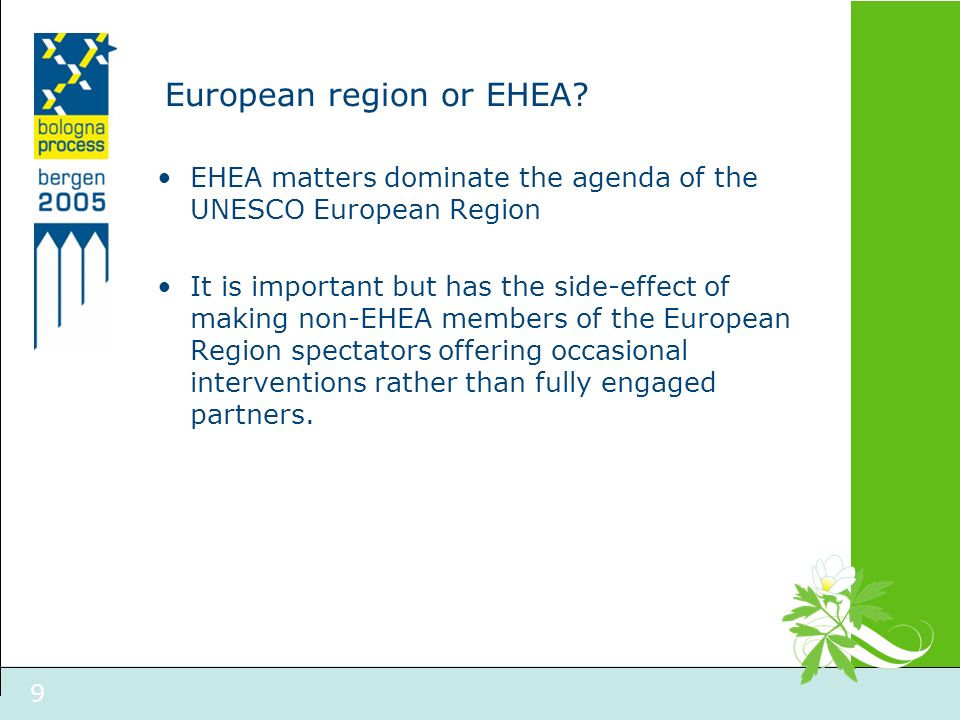 bologna process
bergen 2005

European region or EHEA?

• EHEA matters dominate the agenda of the UNESCO European Region

• It is important but has the side-effect of making non-EHEA members of the European Region spectators offering occasional interventions rather than fully engaged partners.

9